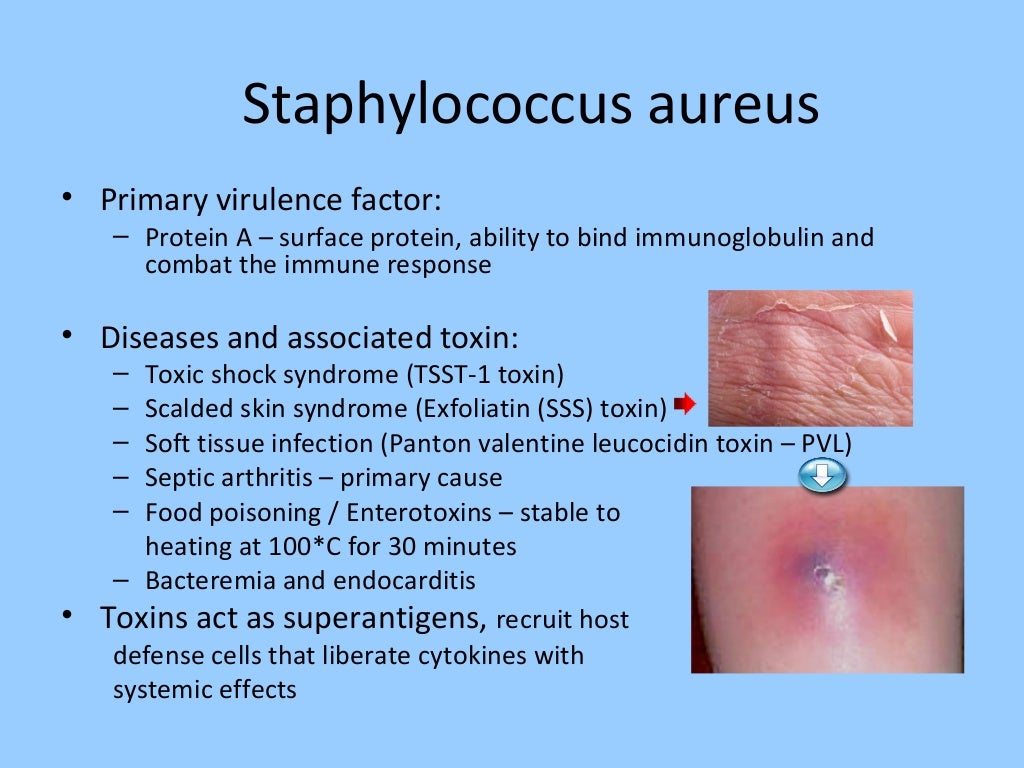 Staphylococcus aureus

• Primary virulence factor:
– Protein A – surface protein, ability to bind immunoglobulin and combat the immune response

• Diseases and associated toxin:
– Toxic shock syndrome (TSST-1 toxin)
– Scalded skin syndrome (Exfoliatin (SSS) toxin)
– Soft tissue infection (Panton valentine leucocidin toxin – PVL)
– Septic arthritis – primary cause
– Food poisoning / Enterotoxins – stable to heating at 100*C for 30 minutes
– Bacteremia and endocarditis
• Toxins act as superantigens, recruit host defense cells that liberate cytokines with systemic effects